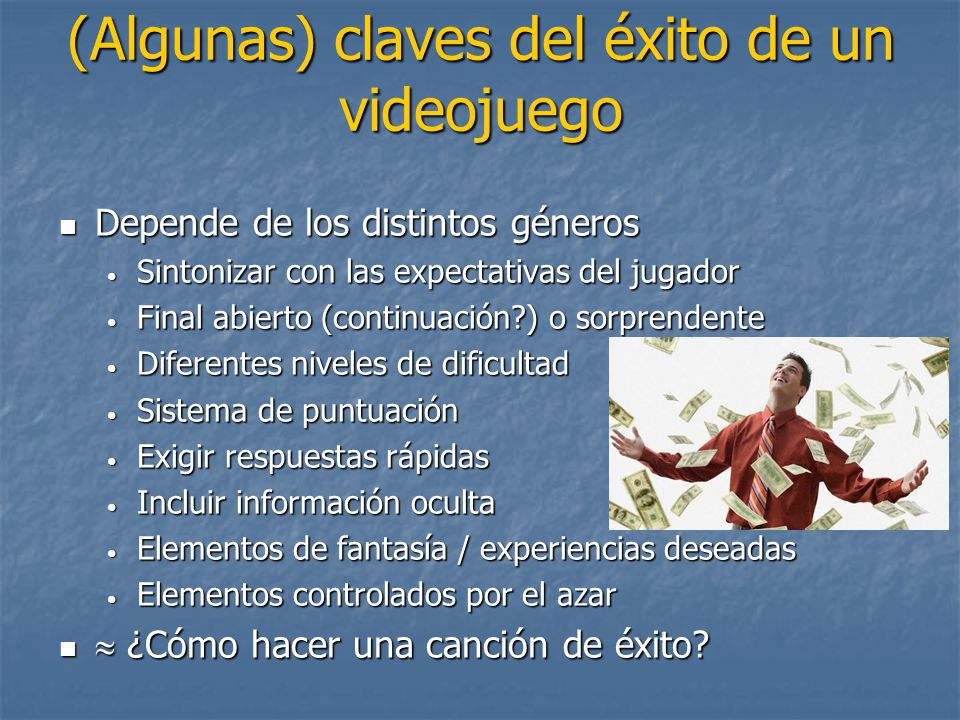 (Algunas) claves del éxito de un videojuego

- Depende de los distintos géneros
  - Sintonizar con las expectativas del jugador
  - Final abierto (continuación?) o sorprendente
  - Diferentes niveles de dificultad
  - Sistema de puntuación
  - Exigir respuestas rápidas
  - Incluir información oculta
  - Elementos de fantasía / experiencias deseadas
  - Elementos controlados por el azar
- $\approx$ ¿Cómo hacer una canción de éxito?